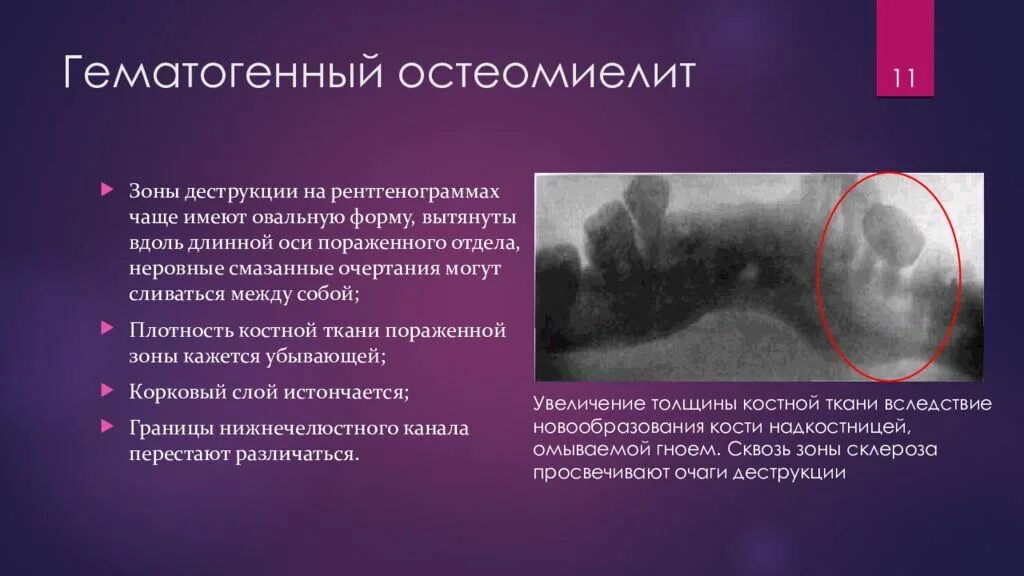 Гематогенный остеомиелит

11

Зоны деструкции на рентгенограммах чаще имеют овальную форму, вытянуты вдоль длинной оси пораженного отдела, неровные смазанные очертания могут сливаться между собой;

Плотность костной ткани пораженной зоны кажется убывающей;

Корковый слой истончается;

Границы нижнечелюстного канала перестают различаться.

Увеличение толщины костной ткани вследствие новообразования кости надкостницей, омываемой гноем. Сквозь зоны склероза просвечивают очаги деструкции